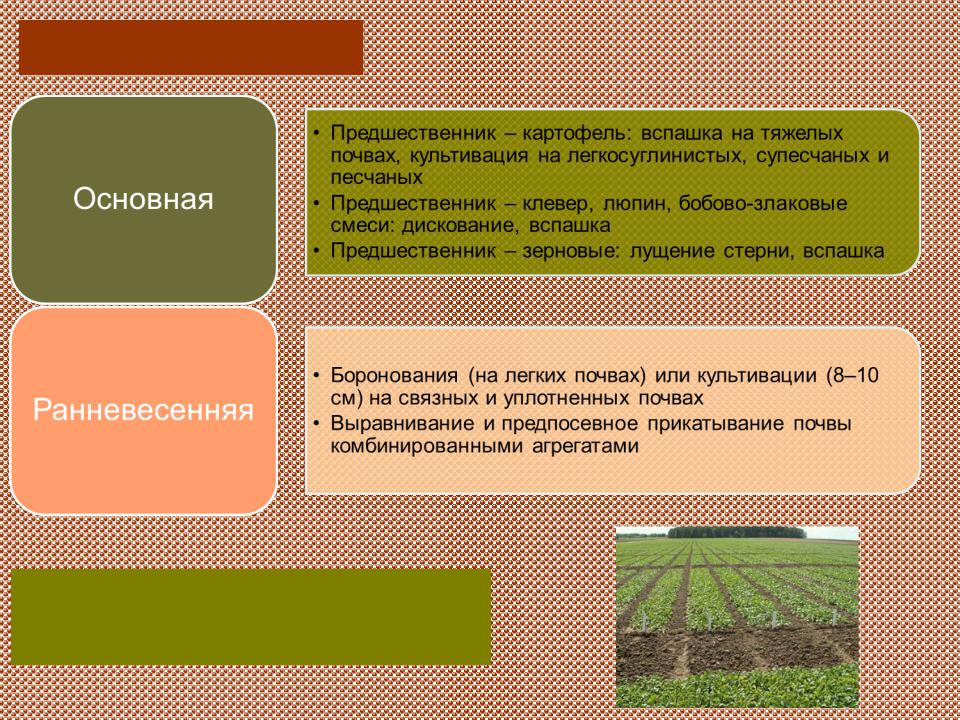 Основная

• Предшественник – картофель: вспашка на тяжелых почвах, культивация на легкосуглинистых, супесчаных и песчаных
• Предшественник – клевер, люпин, бобово-злаковые смеси: дискование, вспашка
• Предшественник – зерновые: лущение стерни, вспашка

Ранневесенняя

• Боронования (на легких почвах) или культивации (8–10 см) на связных и уплотненных почвах
• Выравнивание и предпосевное прикатывание почвы комбинированными агрегатами